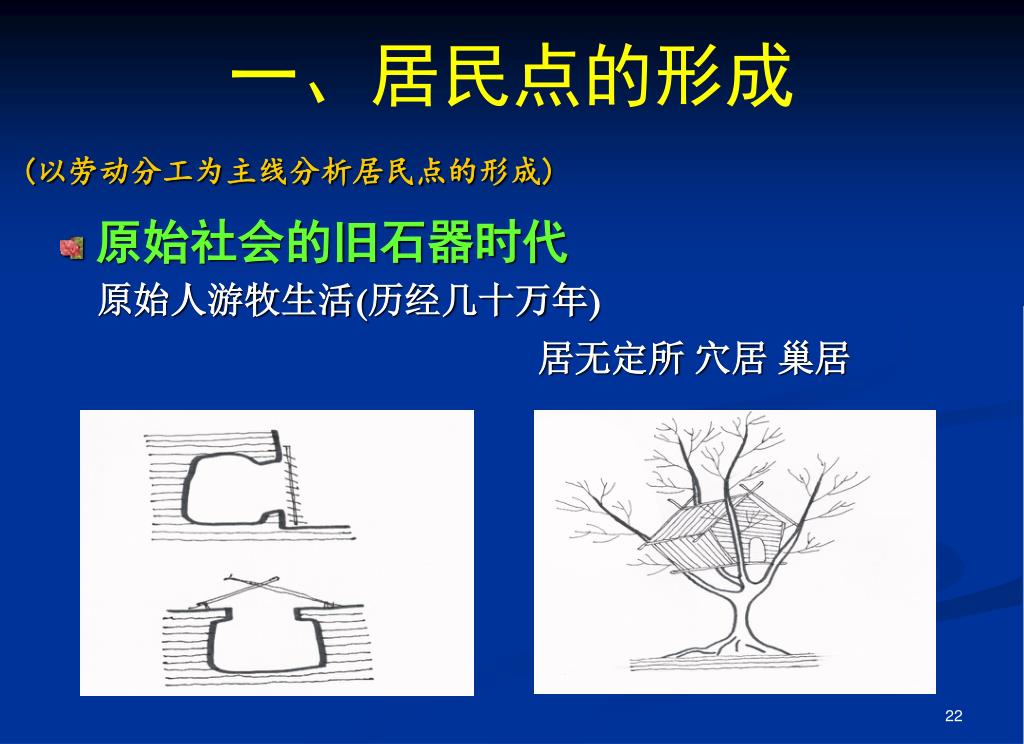 一、居民点的形成

（以劳动分工为主线分析居民点的形成）

原始社会的旧石器时代

原始人游牧生活(历经几十万年)

居无定所 穴居 巢居

22